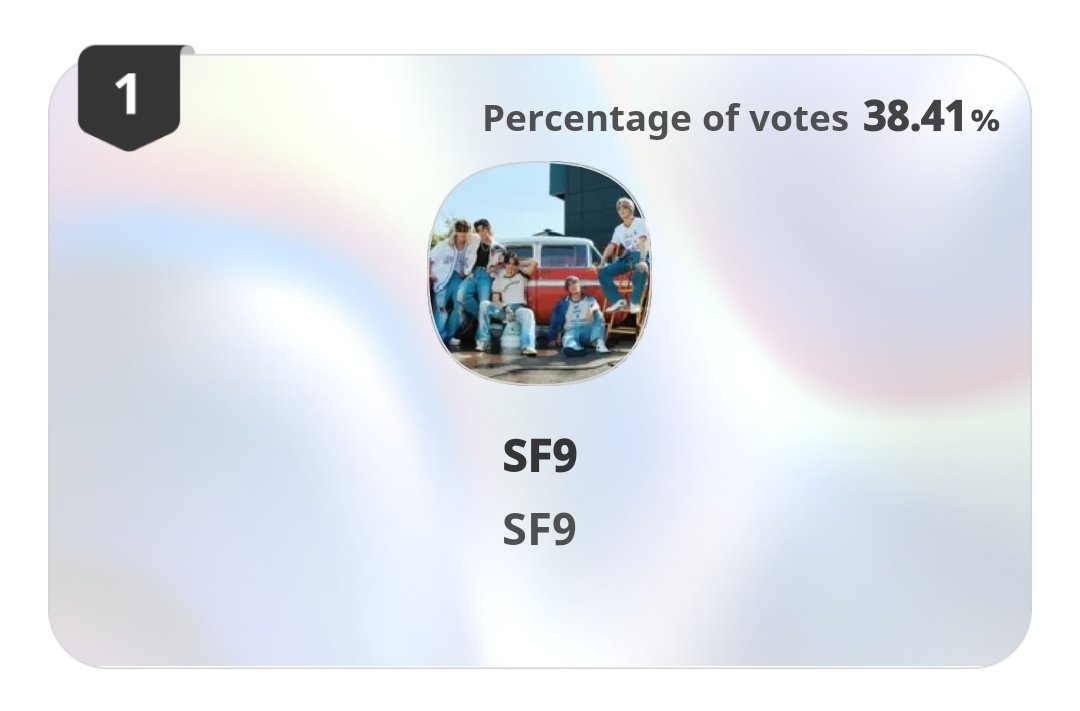 1

Percentage of votes 38.41%

SF9

SF9